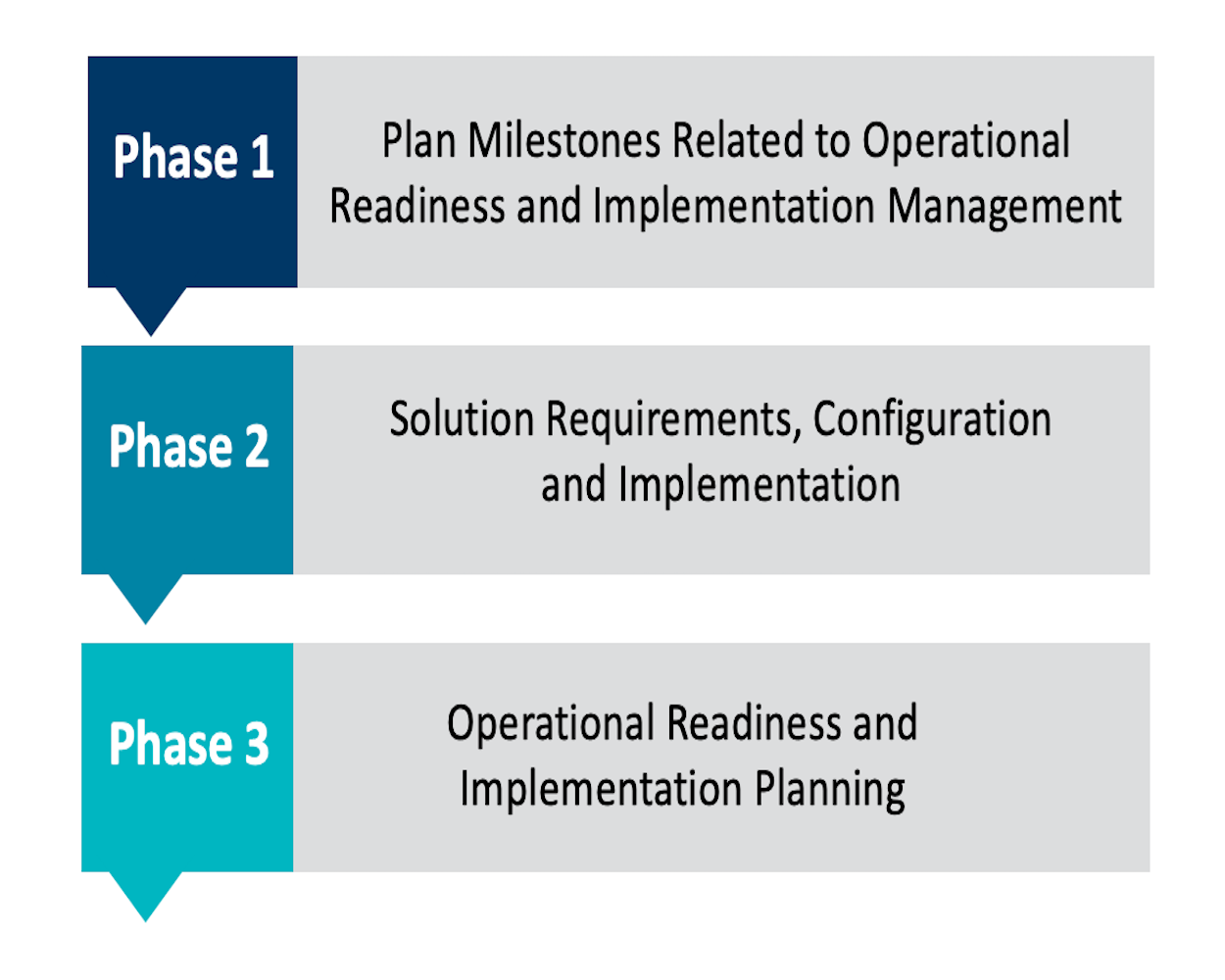 Phase 1
Plan Milestones Related to Operational Readiness and Implementation Management

Phase 2
Solution Requirements, Configuration and Implementation

Phase 3
Operational Readiness and Implementation Planning